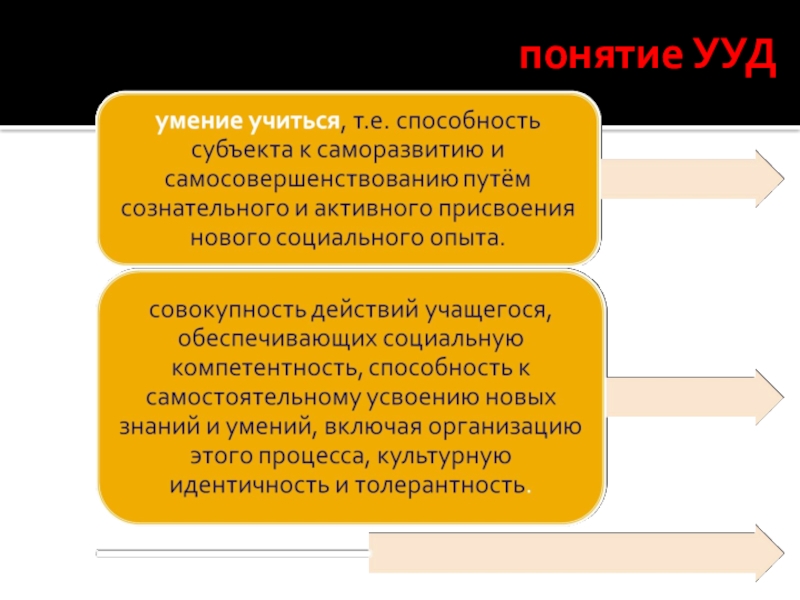 понятие УУД

умение учиться, т.е. способность субъекта к саморазвитию и самосовершенствованию путём сознательного и активного присвоения нового социального опыта.

совокупность действий учащегося, обеспечивающих социальную компетентность, способность к самостоятельному усвоению новых знаний и умений, включая организацию этого процесса, культурную идентичность и толерантность.